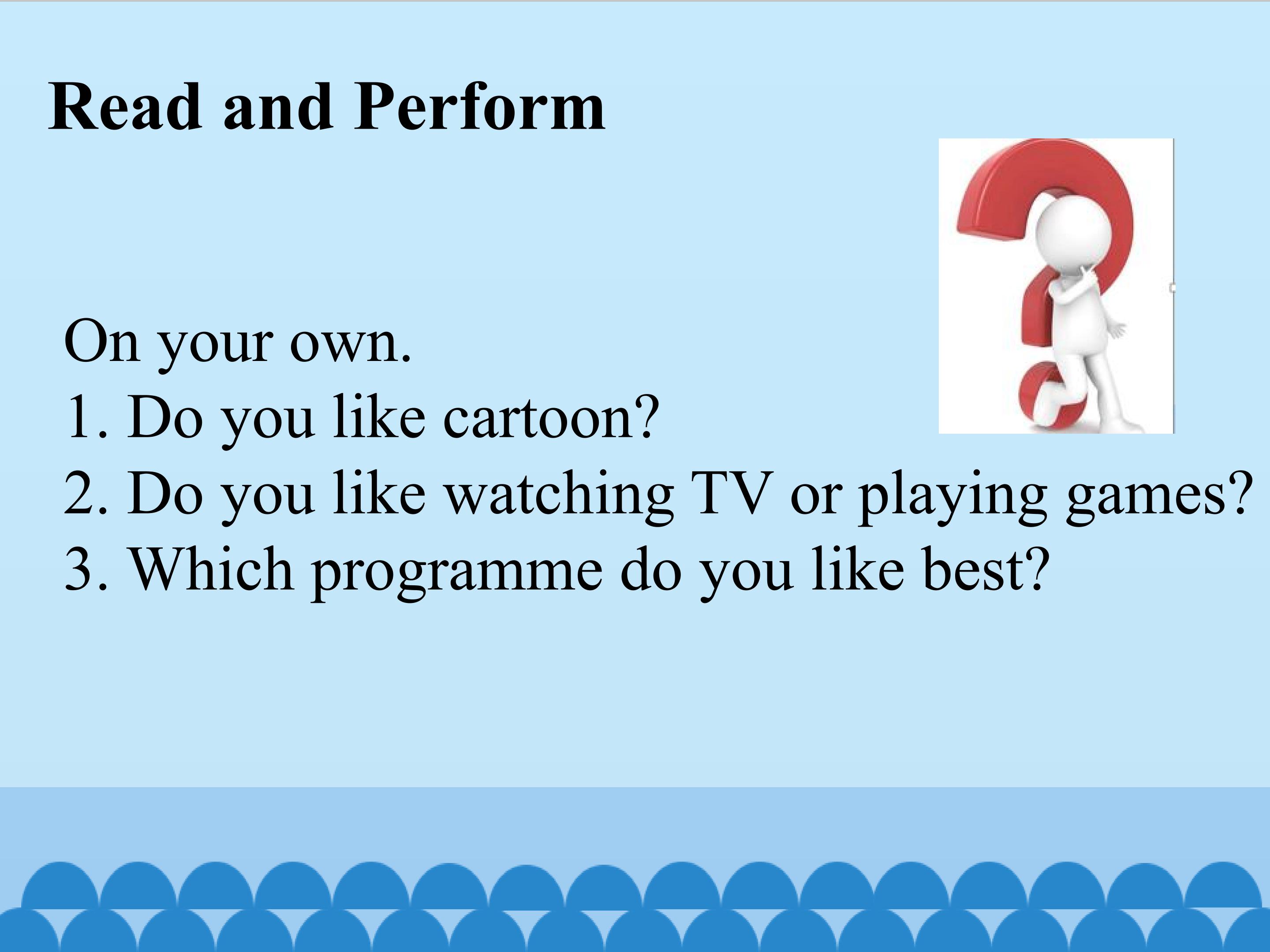 Read and Perform

On your own.
1. Do you like cartoon?
2. Do you like watching TV or playing games?
3. Which programme do you like best?